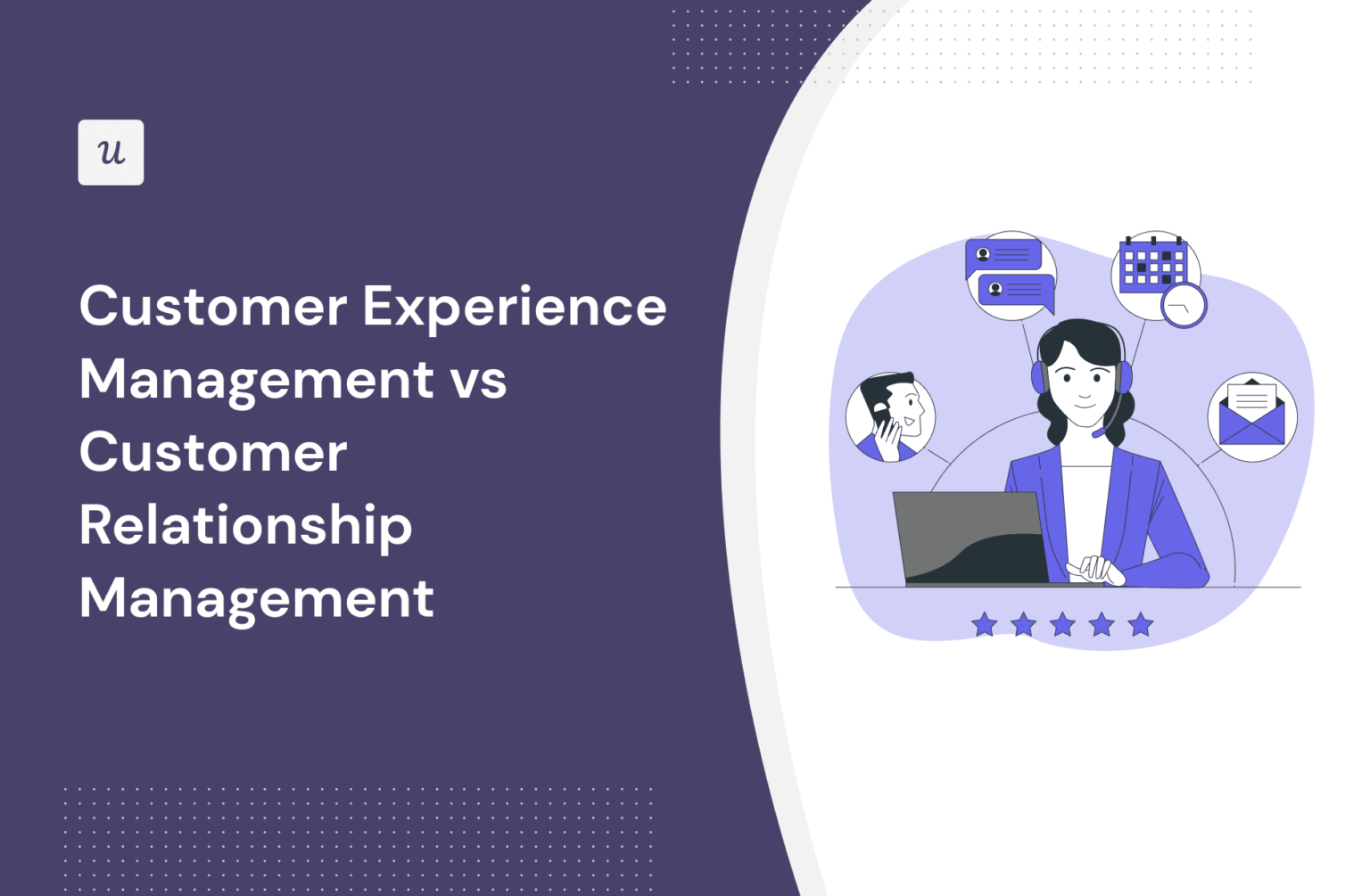 u

Customer Experience Management vs Customer Relationship Management